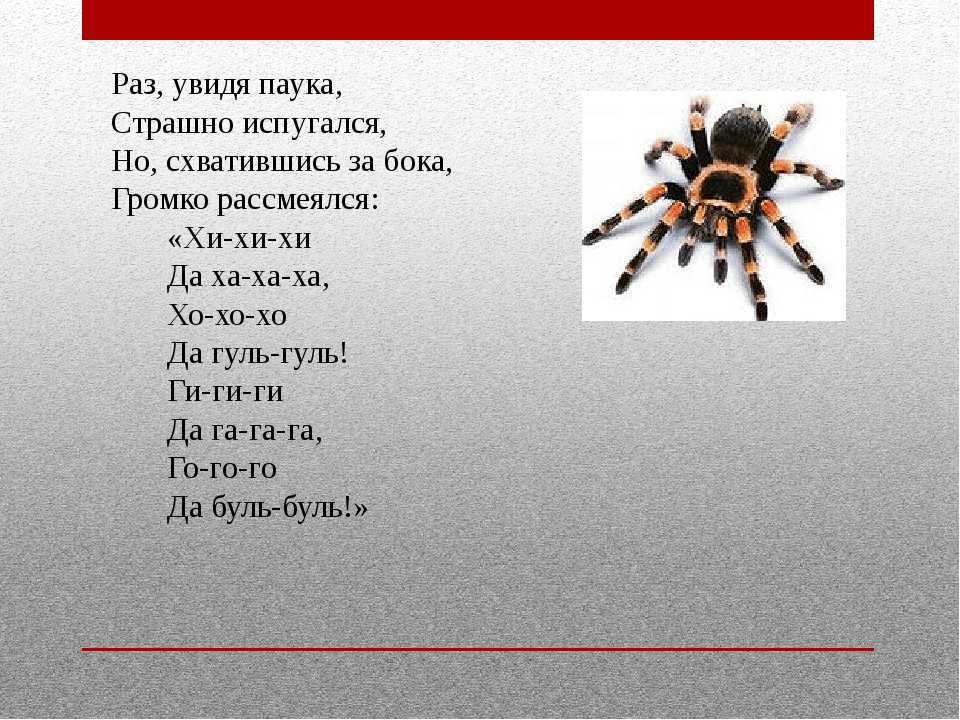 Раз, увидя паука,
Страшно испугался,
Но, схватившись за бока,
Громко рассмеялся:
«Хи-хи-хи
Да ха-ха-ха,
Хо-хо-хо
Да гуль-гуль!
Ги-ги-ги
Да га-га-га,
Го-го-го
Да буль-буль!»